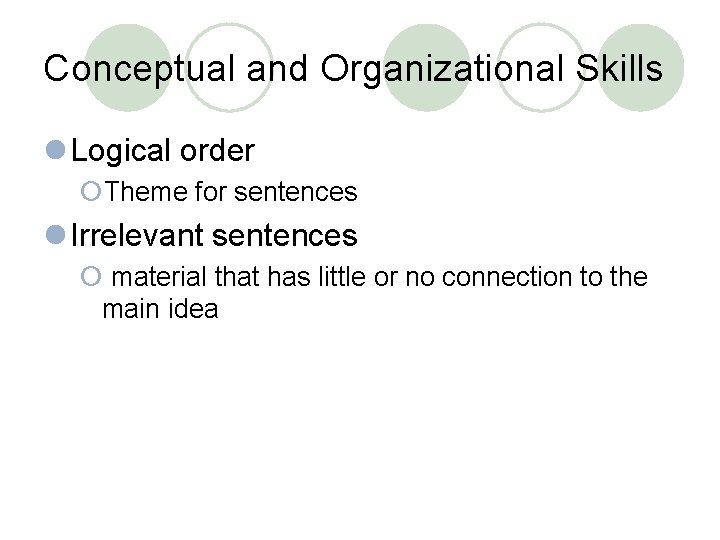 Conceptual and Organizational Skills

Logical order

Theme for sentences

Irrelevant sentences

material that has little or no connection to the main idea